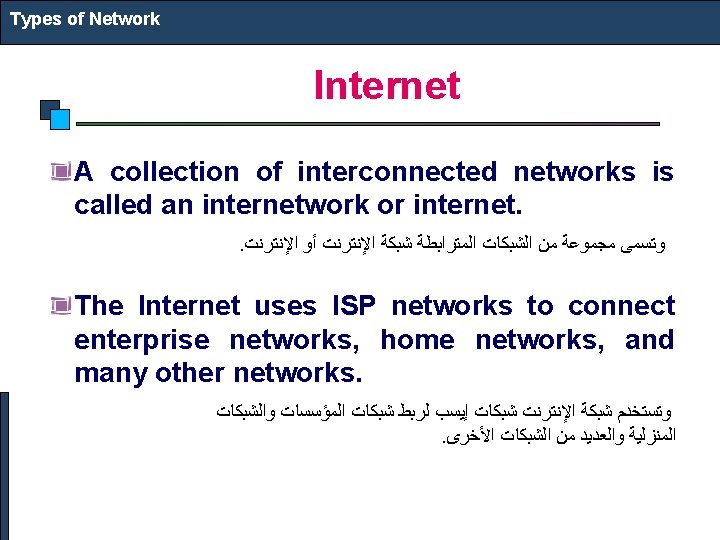 Types of Network

Internet

A collection of interconnected networks is called an internetwork or internet.

وتسمى مجموعة من الشبكات المترابطة شبكة الإنترنت أو الإنترنت.

The Internet uses ISP networks to connect enterprise networks, home networks, and many other networks.

وتستخدم شبكة الإنترنت شبكات إيسب لربط شبكات المؤسسات والشبكات المنزلية والعديد من الشبكات الأخرى.